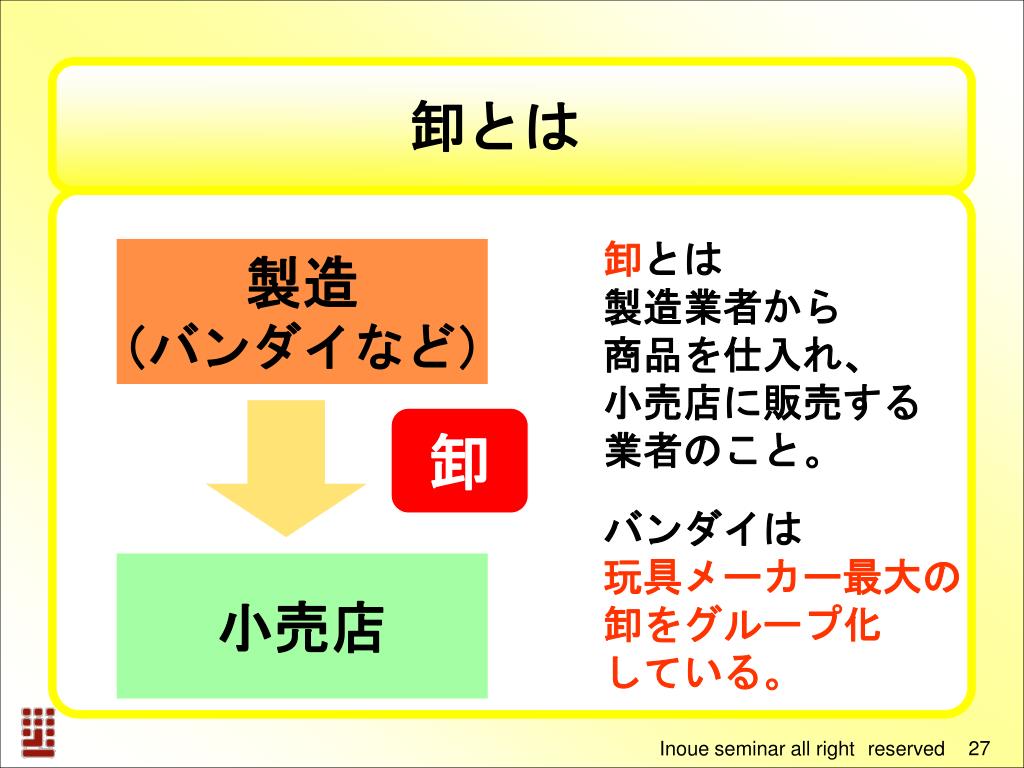 卸とは

製造
（バンダイなど）

卸

小売店

卸とは
製造業者から
商品を仕入れ、
小売店に販売する
業者のこと。

バンダイは
玩具メーカー最大の
卸をグループ化
している。

Inoue seminar all right reserved 27